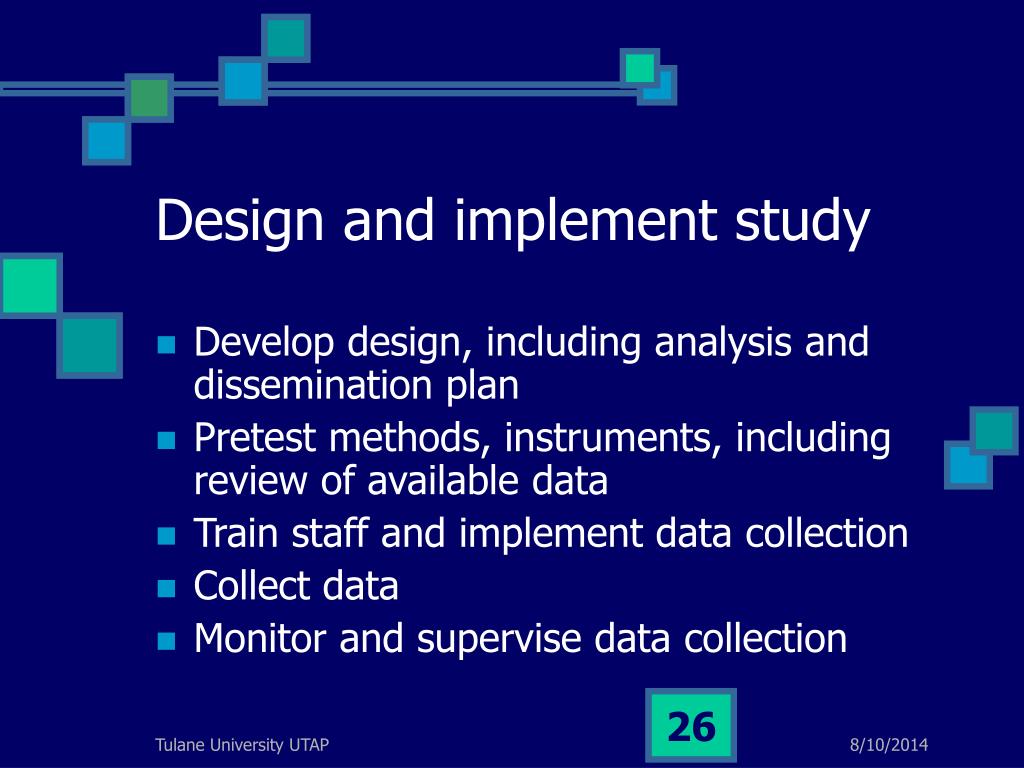 Design and implement study

- Develop design, including analysis and dissemination plan
- Pretest methods, instruments, including review of available data
- Train staff and implement data collection
- Collect data
- Monitor and supervise data collection

Tulane University UTAP

26

8/10/2014